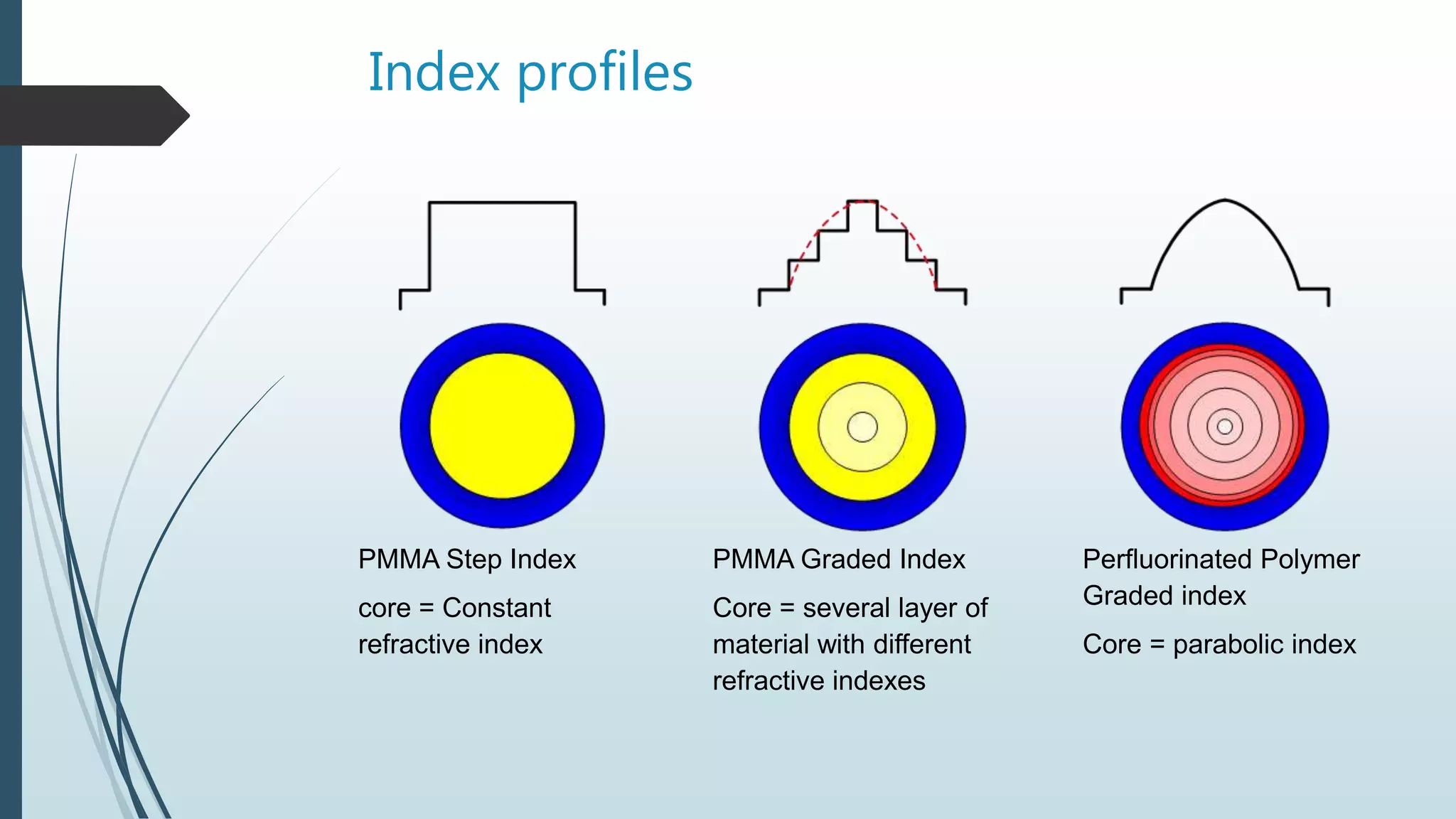 Index profiles

PMMA Step Index

core = Constant refractive index

PMMA Graded Index

Core = several layer of material with different refractive indexes

Perfluorinated Polymer Graded index

Core = parabolic index